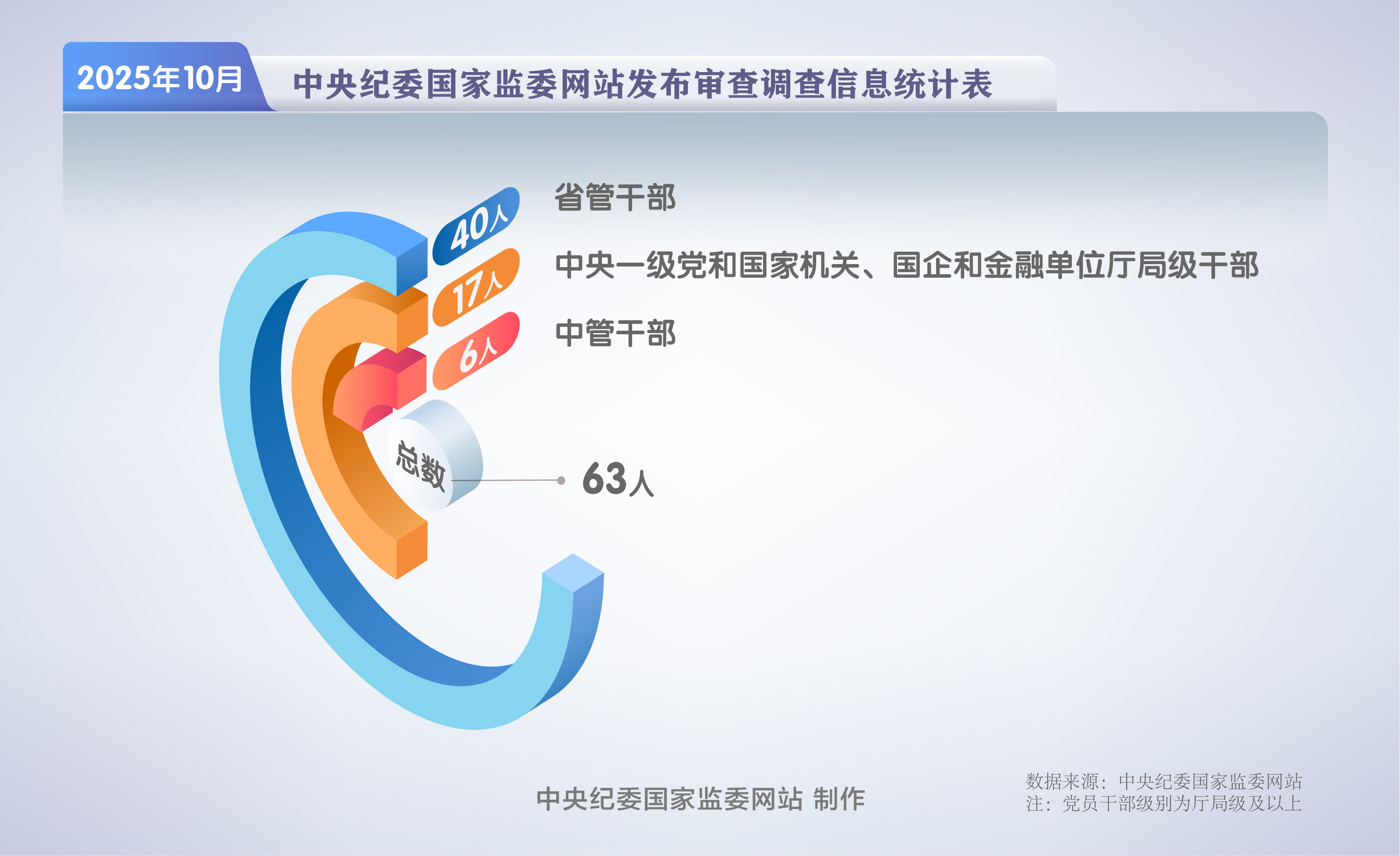 2025年10月 中央纪委国家监委网站发布审查调查信息统计表

40人 省管干部

17人 中央一级党和国家机关、国企和金融单位厅局级干部

6人 中管干部

总数 63人

中央纪委国家监委网站 制作

数据来源：中央纪委国家监委网站
注：党员干部级别为厅局级及以上